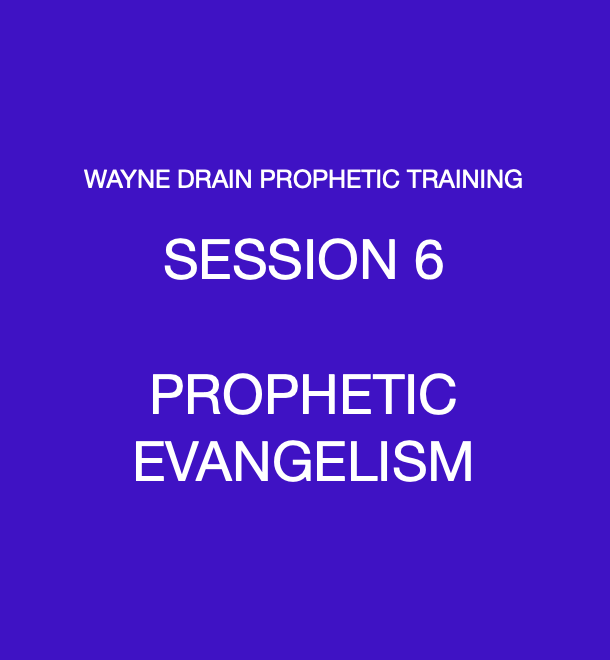 WAYNE DRAIN PROPHETIC TRAINING

SESSION 6

PROPHETIC EVANGELISM